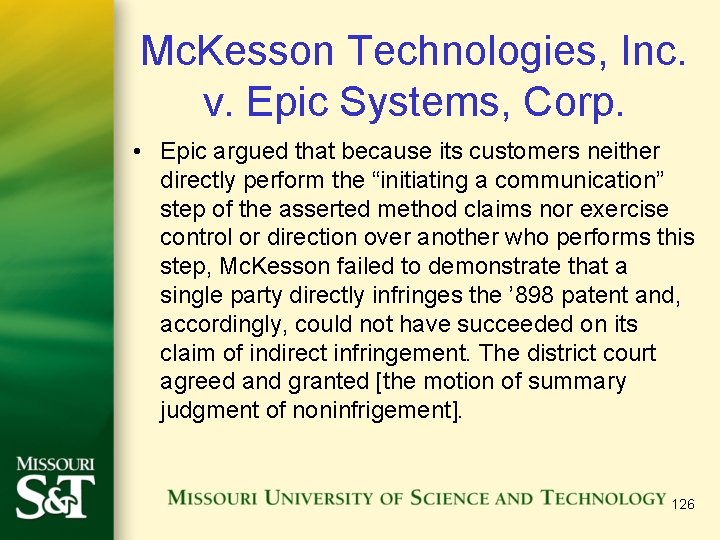 McKesson Technologies, Inc. v. Epic Systems, Corp.

• Epic argued that because its customers neither directly perform the “initiating a communication” step of the asserted method claims nor exercise control or direction over another who performs this step, McKesson failed to demonstrate that a single party directly infringes the ’898 patent and, accordingly, could not have succeeded on its claim of indirect infringement. The district court agreed and granted [the motion of summary judgment of noninfrigement].

MISSOURI S&T

MISSOURI UNIVERSITY OF SCIENCE AND TECHNOLOGY

126